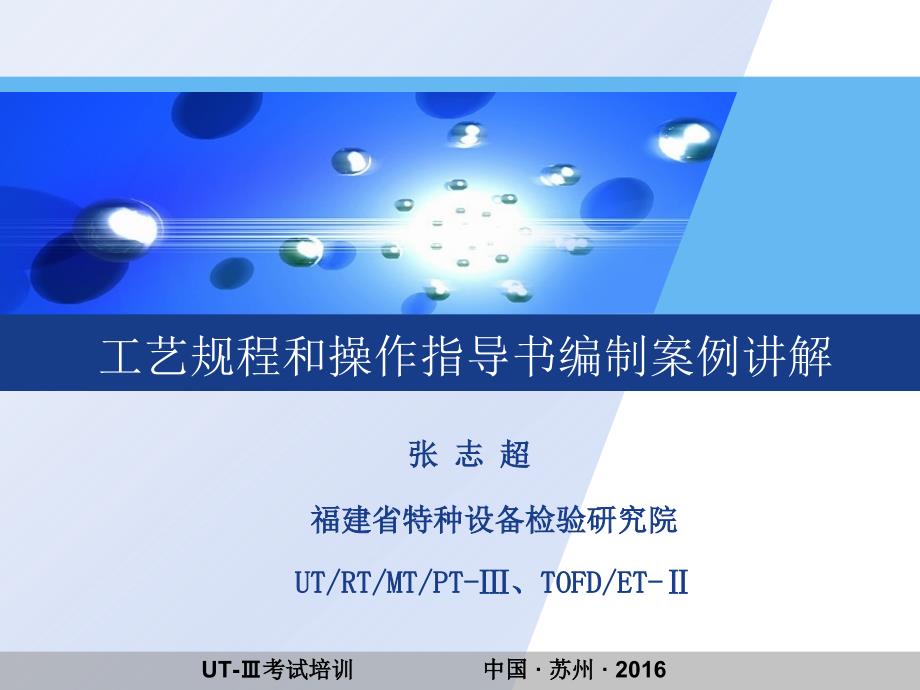 工艺规程和操作指导书编制案例讲解

张 志 超

福建省特种设备检验研究院

UT/RT/MT/PT-Ⅲ、TOFD/ET-Ⅱ

UT-Ⅲ考试培训

中国 · 苏州 · 2016